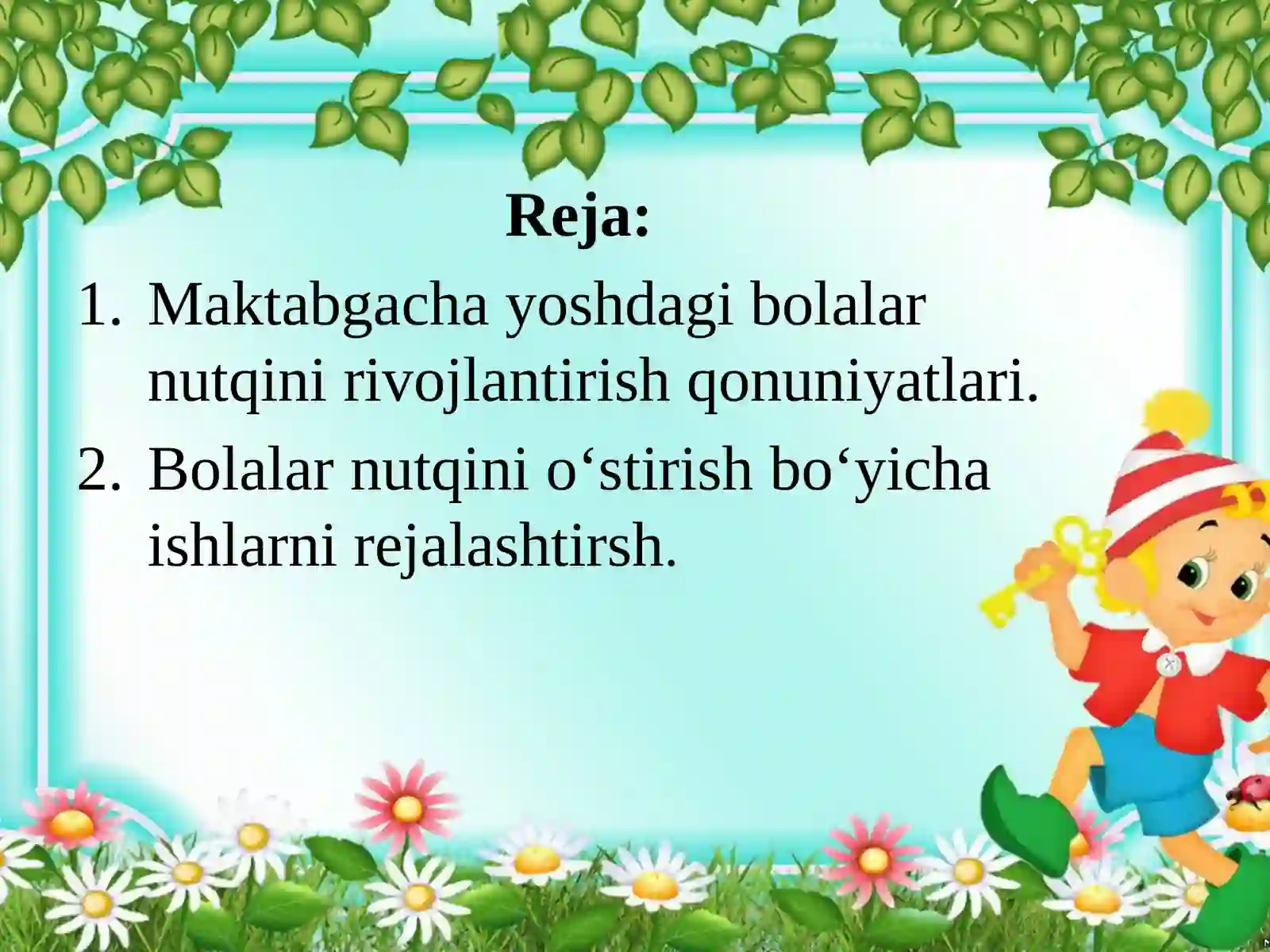 Reja:

1. Maktabgacha yoshdagi bolalar nutqini rivojlantirish qonuniyatlari.
2. Bolalar nutqini o‘stirish bo‘yicha ishlarni rejalashtirsh.